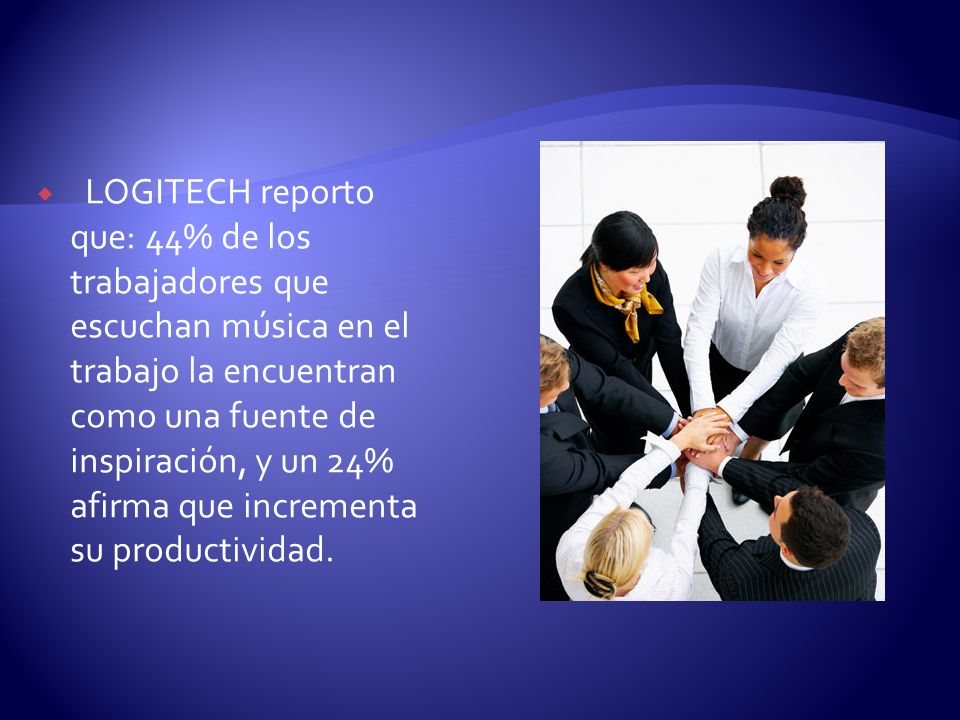 LOGITECH reporto que: 44% de los trabajadores que escuchan música en el trabajo la encuentran como una fuente de inspiración, y un 24% afirma que incrementa su productividad.